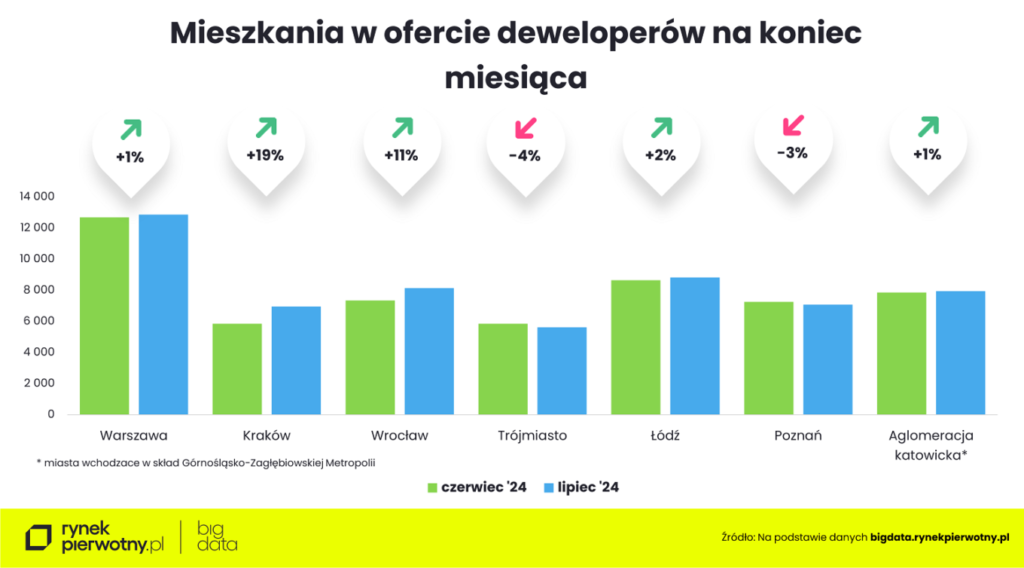 Mieszkania w ofercie deweloperów na koniec miesiąca

+1%
+19%
+11%
-4%
+2%
-3%
+1%

14 000
12 000
10 000
8 000
6 000
4 000
2 000
0

Warszawa
Kraków
Wrocław
Trójmiasto
Łódź
Poznań
Aglomeracja katowicka*

* miasta wchodzace w skład Górnośląsko-Zagłębiowskiej Metropolii

czerwiec '24
lipiec '24

rynek pierwotny.pl
big data

Źródło: Na podstawie danych bigdata.rynekpierwotny.pl